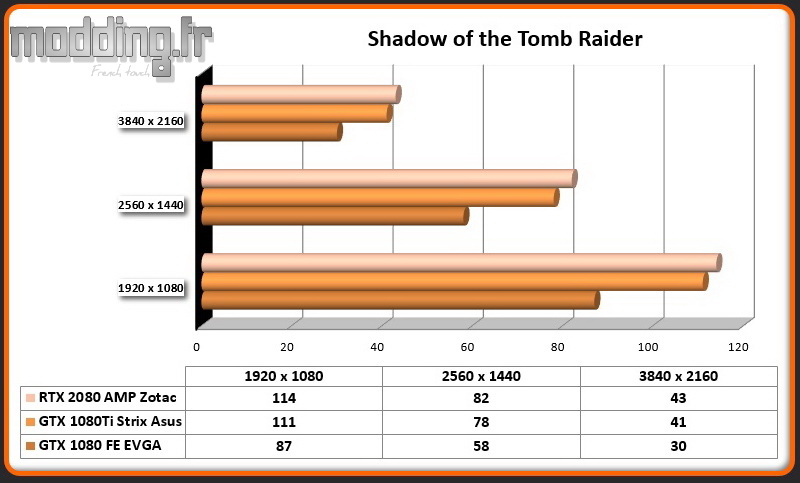 modding.fr
French touch

Shadow of the Tomb Raider

3840 x 2160
2560 x 1440
1920 x 1080

0 20 40 60 80 100 120

| | 1920 x 1080 | 2560 x 1440 | 3840 x 2160 |
|---|---|---|---|
| RTX 2080 AMP Zotac | 114 | 82 | 43 |
| GTX 1080Ti Strix Asus | 111 | 78 | 41 |
| GTX 1080 FE EVGA | 87 | 58 | 30 |